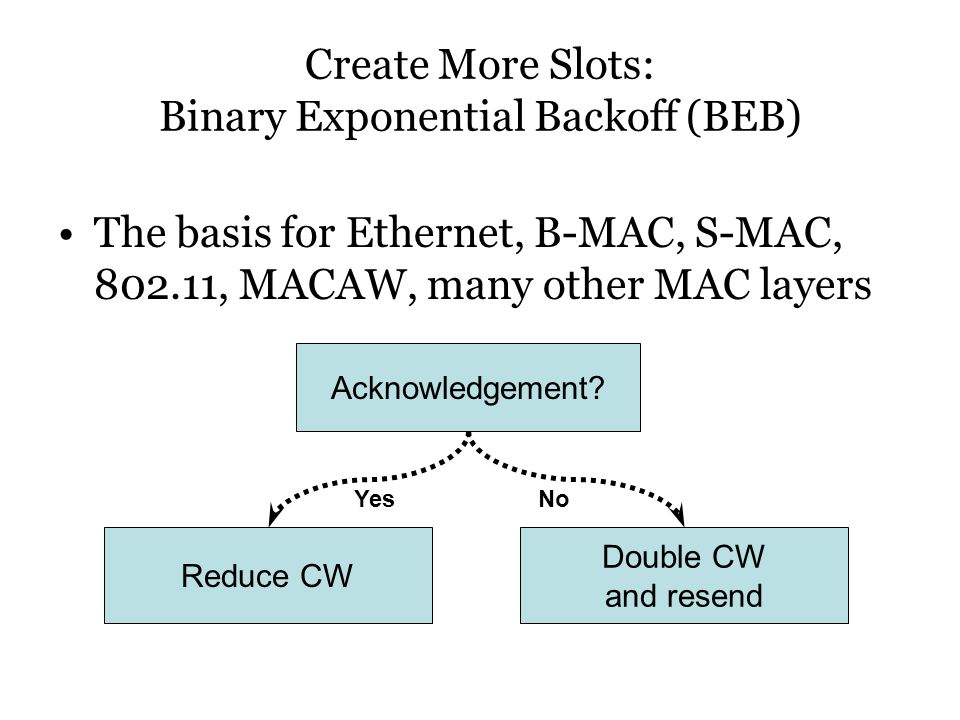 Create More Slots:
Binary Exponential Backoff (BEB)

• The basis for Ethernet, B-MAC, S-MAC, 802.11, MACAW, many other MAC layers

Acknowledgement?

Yes

No

Reduce CW

Double CW
and resend